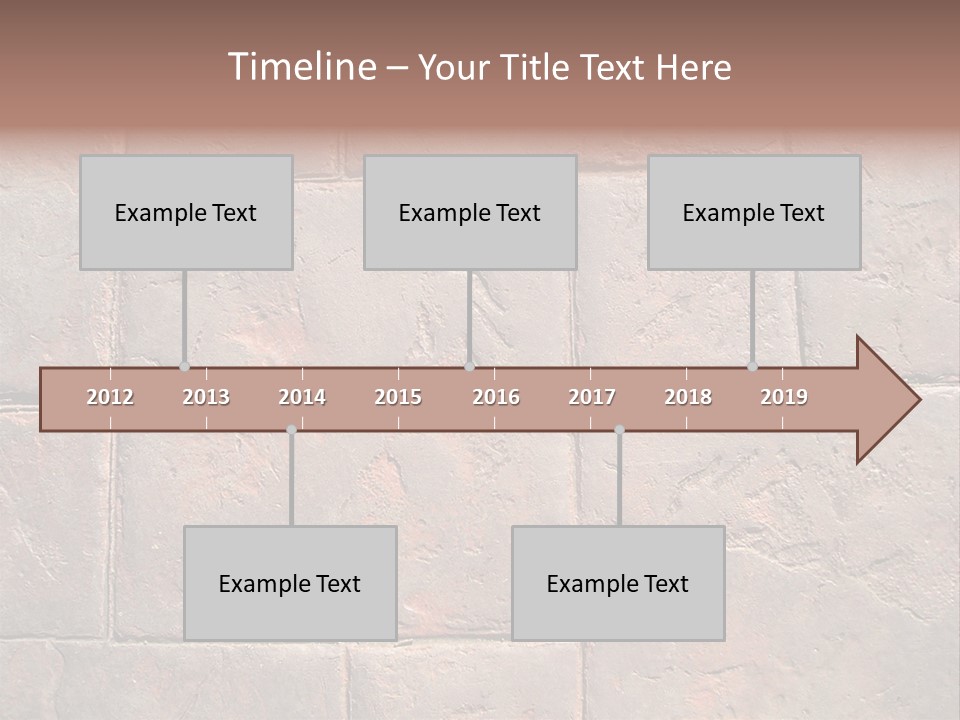 Timeline – Your Title Text Here

Example Text

Example Text

Example Text

2012 2013 2014 2015 2016 2017 2018 2019

Example Text

Example Text